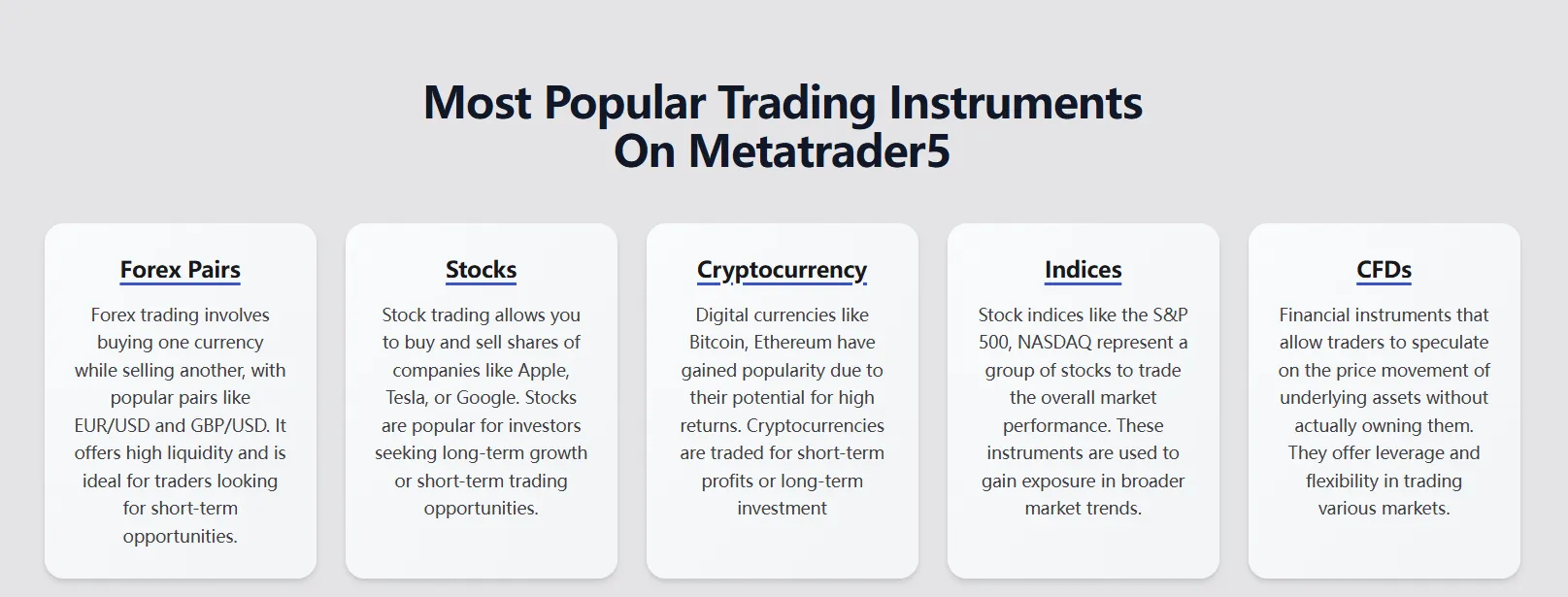 Most Popular Trading Instruments On Metatrader5

Forex Pairs

Forex trading involves buying one currency while selling another, with popular pairs like EUR/USD and GBP/USD. It offers high liquidity and is ideal for traders looking for short-term opportunities.

Stocks

Stock trading allows you to buy and sell shares of companies like Apple, Tesla, or Google. Stocks are popular for investors seeking long-term growth or short-term trading opportunities.

Cryptocurrency

Digital currencies like Bitcoin, Ethereum have gained popularity due to their potential for high returns. Cryptocurrencies are traded for short-term profits or long-term investment

Indices

Stock indices like the S&P 500, NASDAQ represent a group of stocks to trade the overall market performance. These instruments are used to gain exposure in broader market trends.

CFDs

Financial instruments that allow traders to speculate on the price movement of underlying assets without actually owning them. They offer leverage and flexibility in trading various markets.